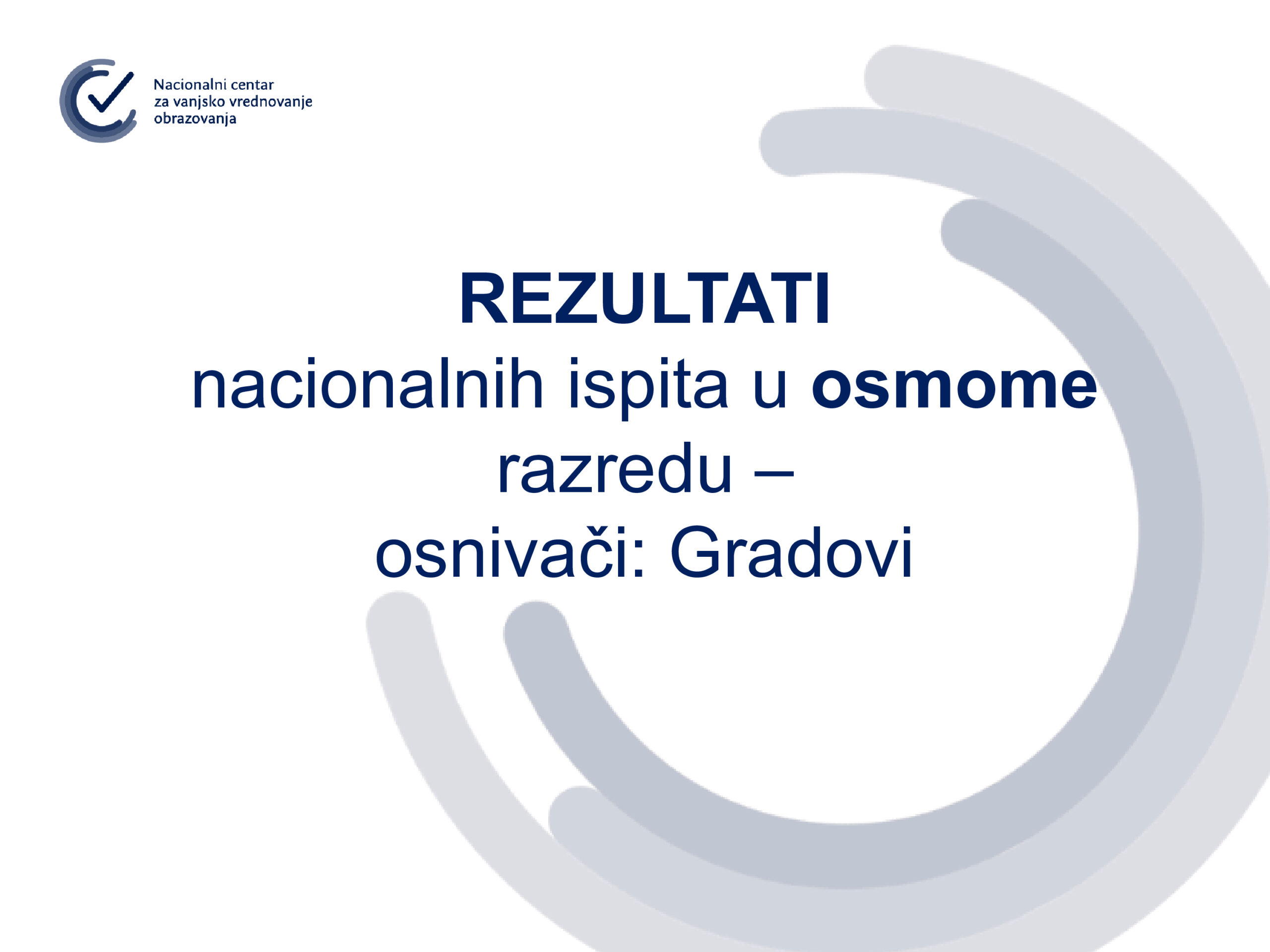 Nacionalni centar
za vanjsko vrednovanje
obrazovanja

REZULTATI
nacionalnih ispita u osmome razredu –
osnivači: Gradovi